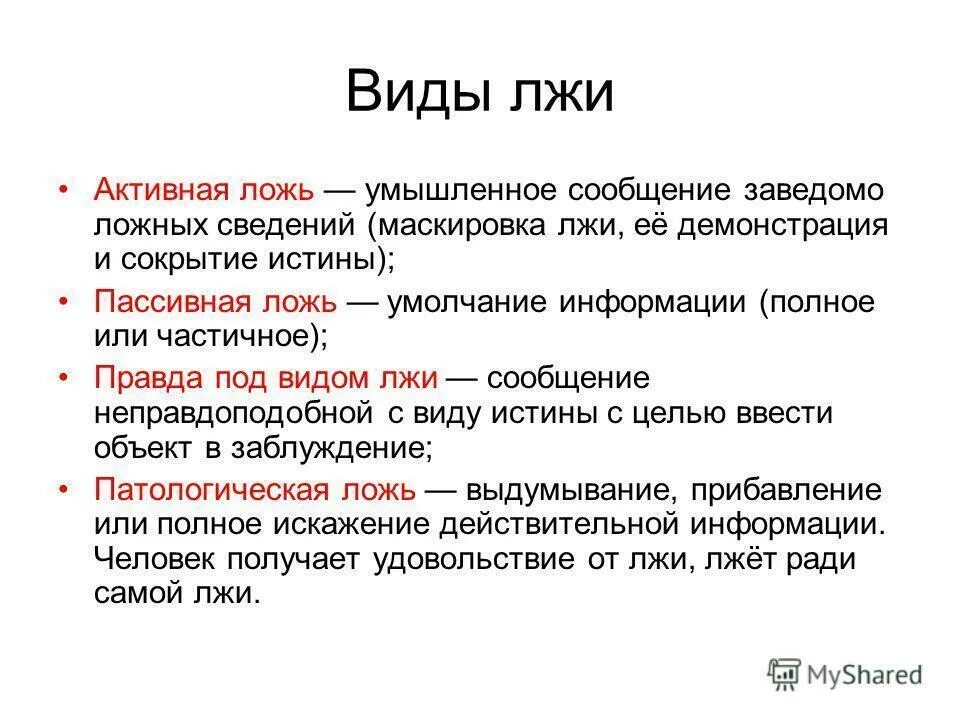 Виды лжи

• Активная ложь — умышленное сообщение заведомо ложных сведений (маскировка лжи, её демонстрация и сокрытие истины);

• Пассивная ложь — умолчание информации (полное или частичное);

• Правда под видом лжи — сообщение неправдоподобной с виду истины с целью ввести объект в заблуждение;

• Патологическая ложь — выдумывание, прибавление или полное искажение действительной информации. Человек получает удовольствие от лжи, лжёт ради самой лжи.

MyShared